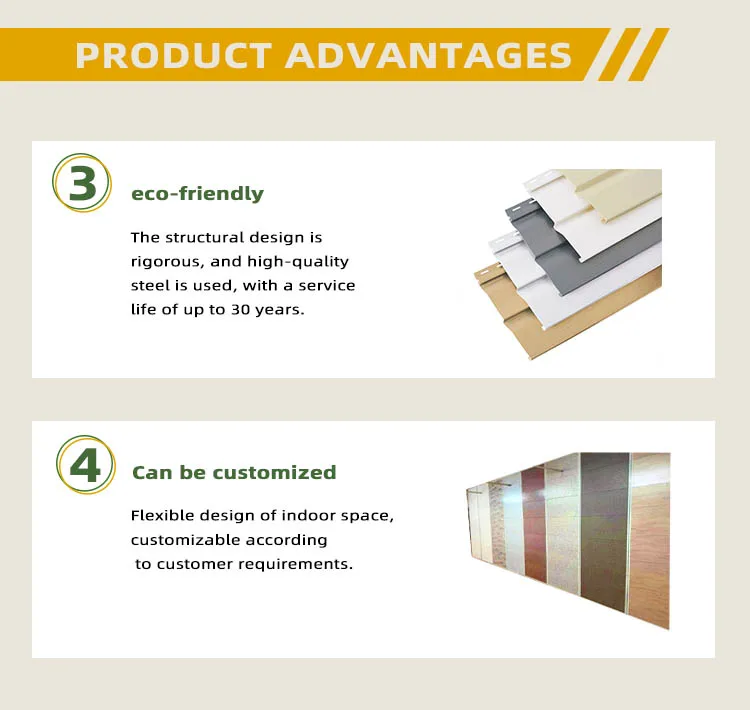 PRODUCT ADVANTAGES

3

eco-friendly

The structural design is rigorous, and high-quality steel is used, with a service life of up to 30 years.

4

Can be customized

Flexible design of indoor space, customizable according to customer requirements.